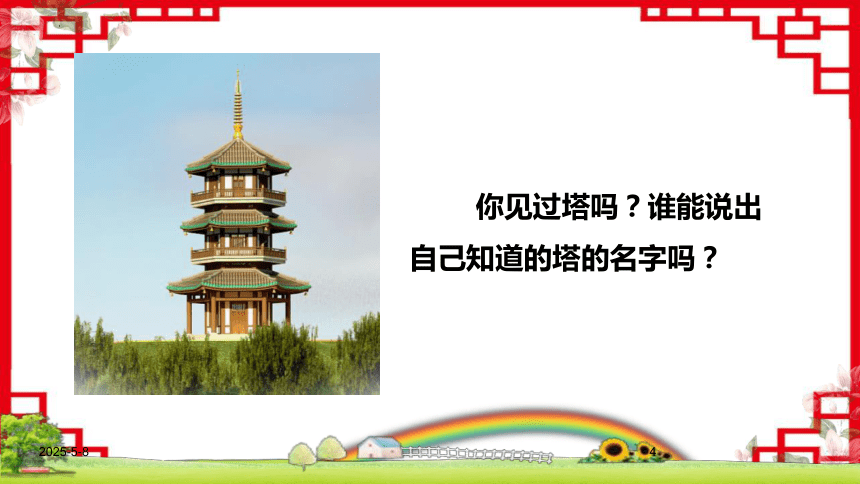 你见过塔吗？谁能说出自己知道的塔的名字吗？

2025-5-8

4